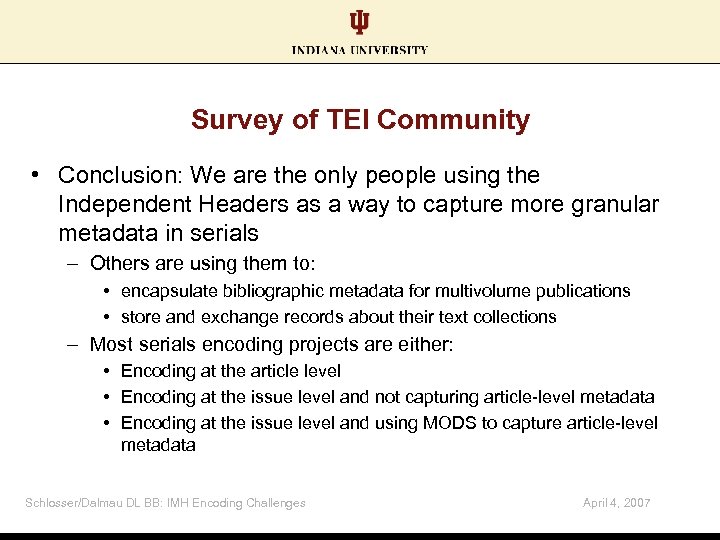 INDIANA UNIVERSITY

Survey of TEI Community

• Conclusion: We are the only people using the Independent Headers as a way to capture more granular metadata in serials
– Others are using them to:
• encapsulate bibliographic metadata for multivolume publications
• store and exchange records about their text collections
– Most serials encoding projects are either:
• Encoding at the article level
• Encoding at the issue level and not capturing article-level metadata
• Encoding at the issue level and using MODS to capture article-level metadata

Schlosser/Dalmau DL BB: IMH Encoding Challenges

April 4, 2007